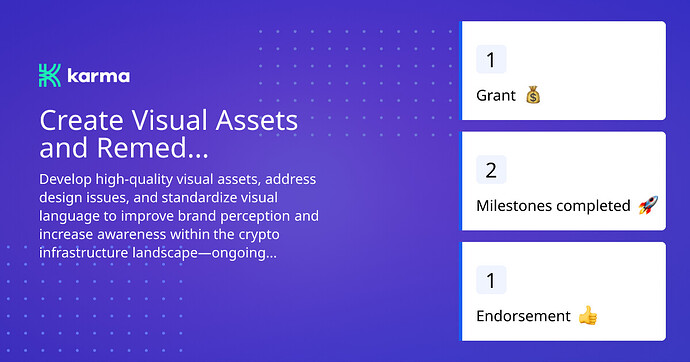 karma

Create Visual Assets and Remed...

Develop high-quality visual assets, address design issues, and standardize visual language to improve brand perception and increase awareness within the crypto infrastructure landscape—ongoing...

1

Grant 💰

2

Milestones completed 🚀

1

Endorsement 👍